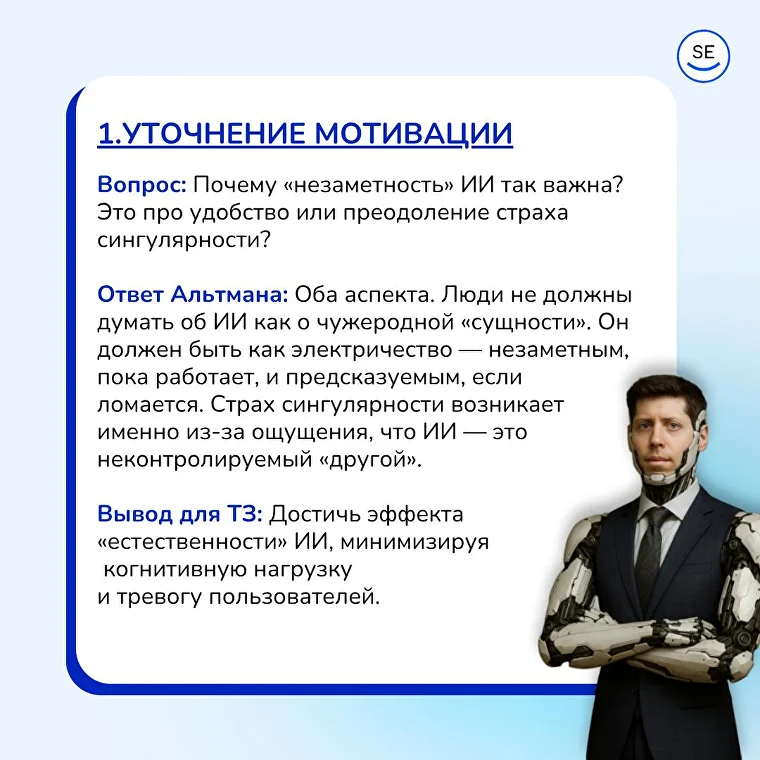 SE

1.УТОЧНЕНИЕ МОТИВАЦИИ

Вопрос: Почему «незаметность» ИИ так важна? Это про удобство или преодоление страха сингулярности?

Ответ Альтмана: Оба аспекта. Люди не должны думать об ИИ как о чужеродной «сущности». Он должен быть как электричество — незаметным, пока работает, и предсказуемым, если ломается. Страх сингулярности возникает именно из-за ощущения, что ИИ — это неконтролируемый «другой».

Вывод для ТЗ: Достичь эффекта «естественности» ИИ, минимизируя когнитивную нагрузку и тревогу пользователей.